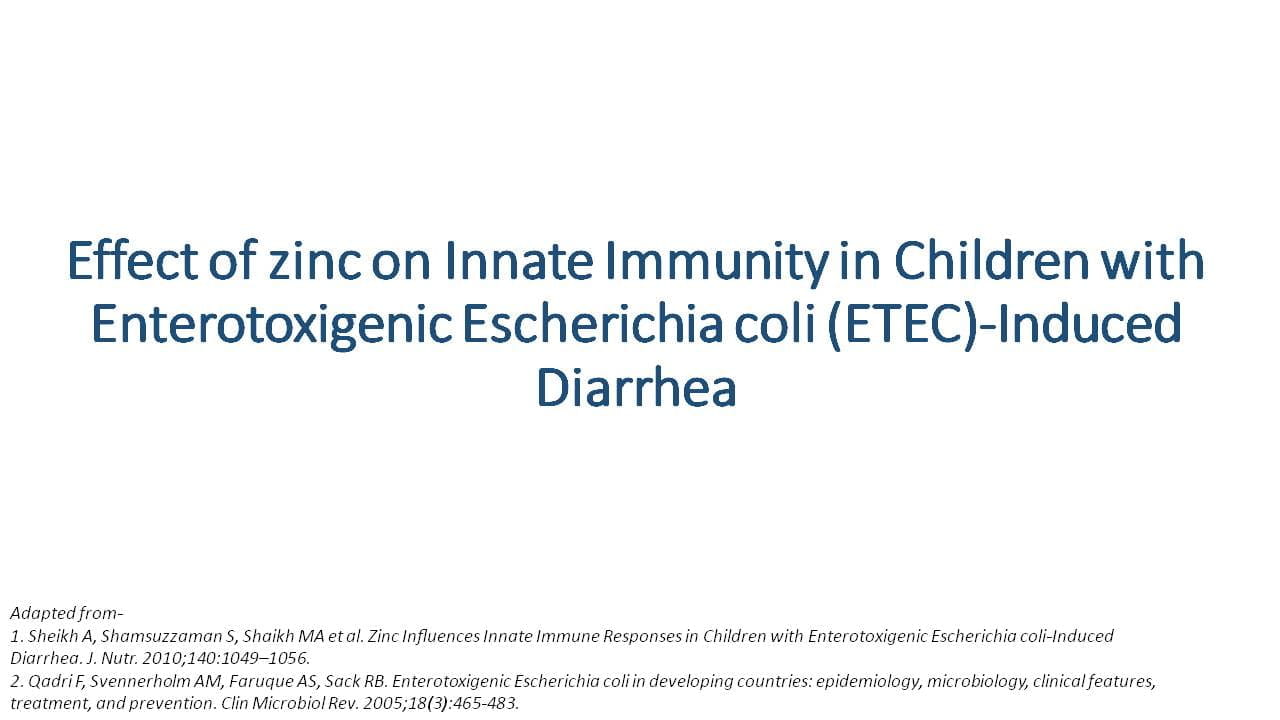 Effect of zinc on Innate Immunity in Children with Enterotoxigenic Escherichia coli (ETEC)-Induced Diarrhea

Adapted from-
1. Sheikh A, Shamsuzzaman S, Shaikh MA et al. Zinc Influences Innate Immune Responses in Children with Enterotoxigenic Escherichia coli-Induced Diarrhea. J. Nutr. 2010;140:1049–1056.
2. Qadri F, Svennerholm AM, Faruque AS, Sack RB. Enterotoxigenic Escherichia coli in developing countries: epidemiology, microbiology, clinical features, treatment, and prevention. Clin Microbiol Rev. 2005;18(3):465-483.